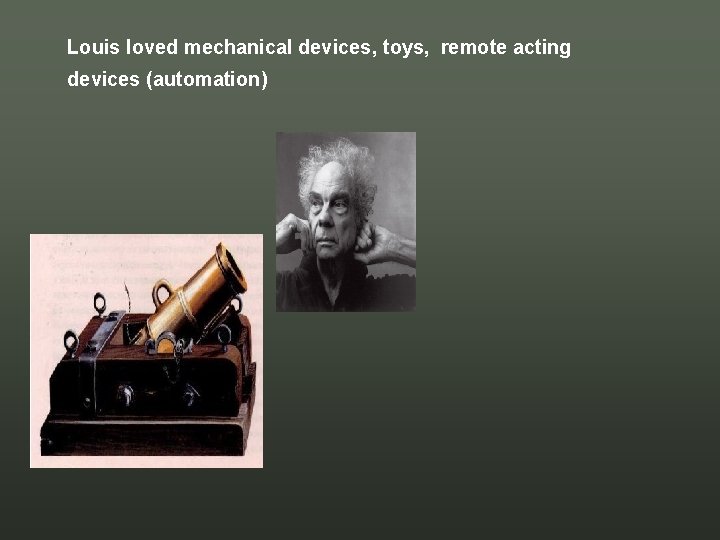 Louis loved mechanical devices, toys, remote acting devices (automation)